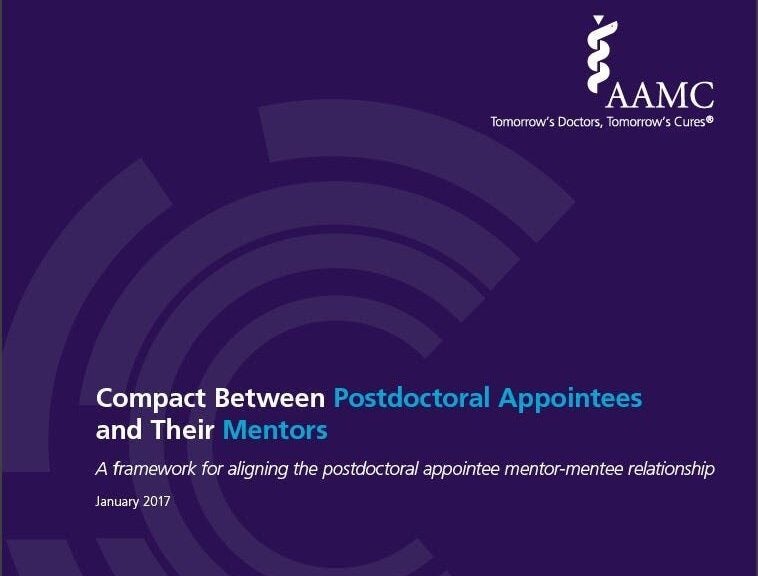 AAMC
Tomorrow's Doctors, Tomorrow's Cures®

Compact Between Postdoctoral Appointees and Their Mentors

A framework for aligning the postdoctoral appointee mentor-mentee relationship

January 2017